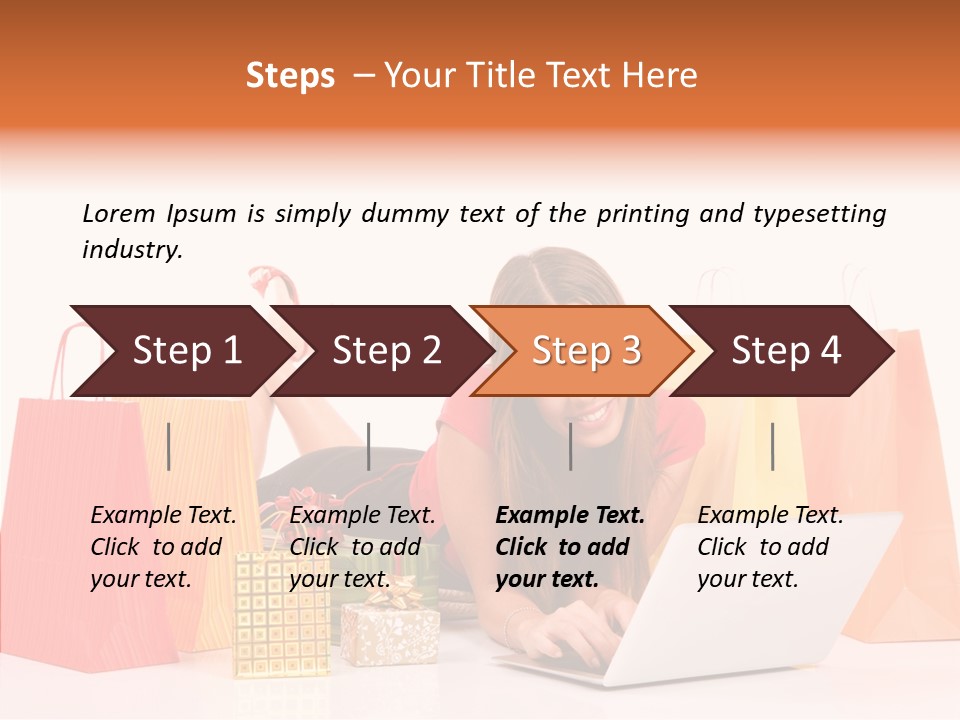 Steps – Your Title Text Here

Lorem Ipsum is simply dummy text of the printing and typesetting industry.

Step 1

Step 2

Step 3

Step 4

Example Text. Click to add your text.

Example Text. Click to add your text.

Example Text. Click to add your text.

Example Text. Click to add your text.